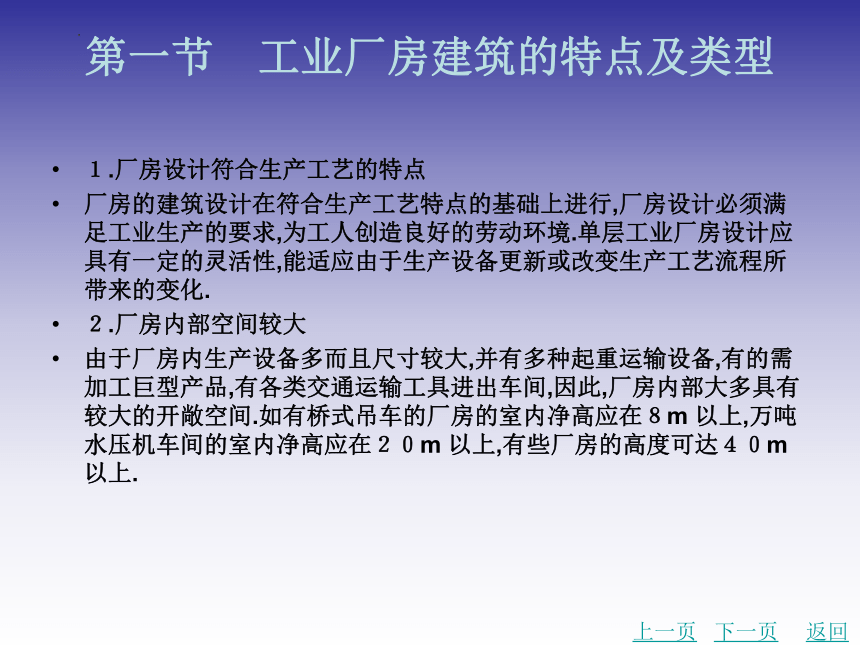 第一节　工业厂房建筑的特点及类型

• １.厂房设计符合生产工艺的特点

• 厂房的建筑设计在符合生产工艺特点的基础上进行,厂房设计必须满足工业生产的要求,为工人创造良好的劳动环境.单层工业厂房设计应具有一定的灵活性,能适应由于生产设备更新或改变生产工艺流程所带来的变化.

• ２.厂房内部空间较大

• 由于厂房内生产设备多而且尺寸较大,并有多种起重运输设备,有的需加工巨型产品,有各类交通运输工具进出车间,因此,厂房内部大多具有较大的开敞空间.如有桥式吊车的厂房的室内净高应在８m 以上,万吨水压机车间的室内净高应在２０m 以上,有些厂房的高度可达４０m 以上.

上一页　下一页　返回